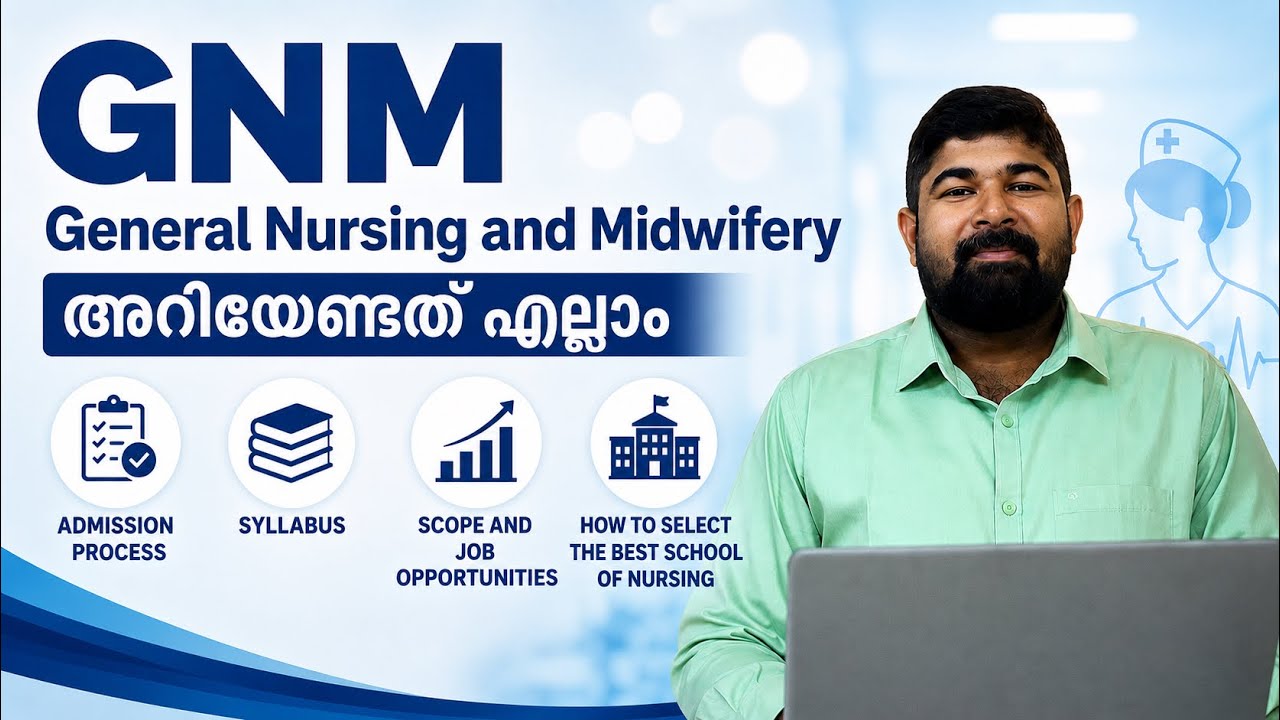 GNM
General Nursing and Midwifery
അറിയേണ്ടത് എല്ലാം

ADMISSION PROCESS

SYLLABUS

SCOPE AND JOB OPPORTUNITIES

HOW TO SELECT THE BEST SCHOOL OF NURSING